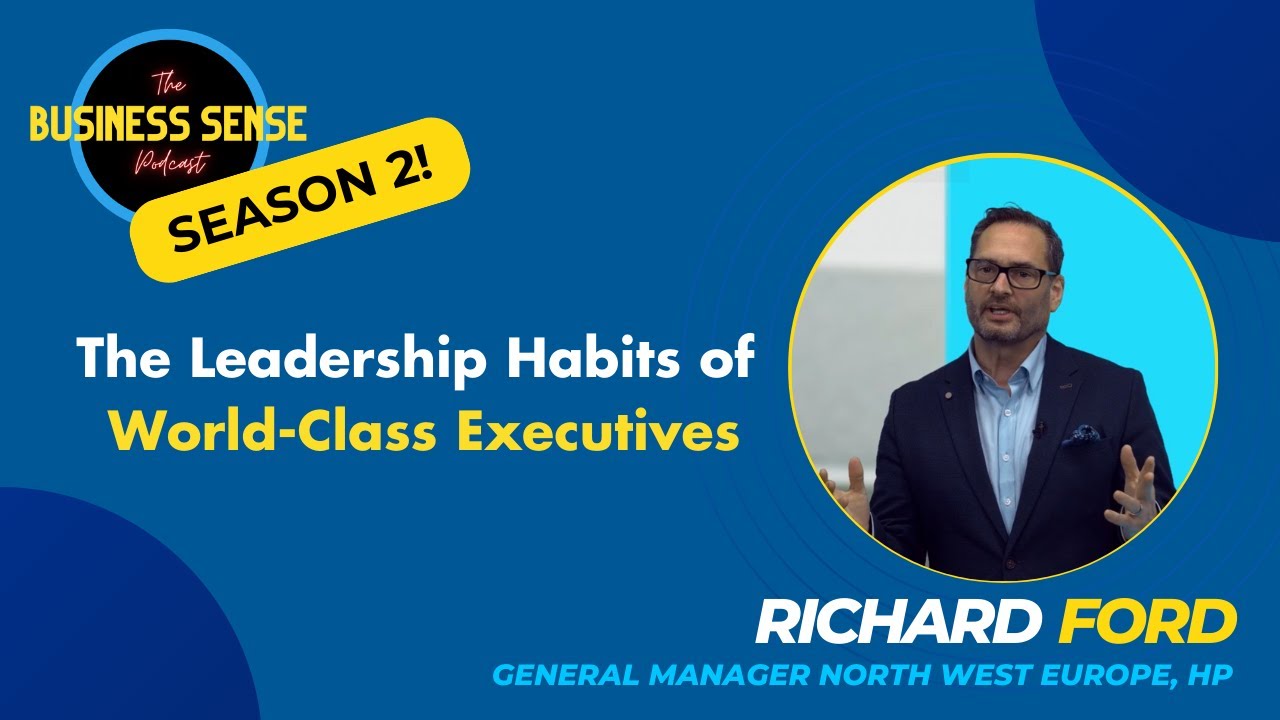 The
BUSINESS SENSE
Podcast

SEASON 2!

The Leadership Habits of
World-Class Executives

RICHARD FORD
GENERAL MANAGER NORTH WEST EUROPE, HP